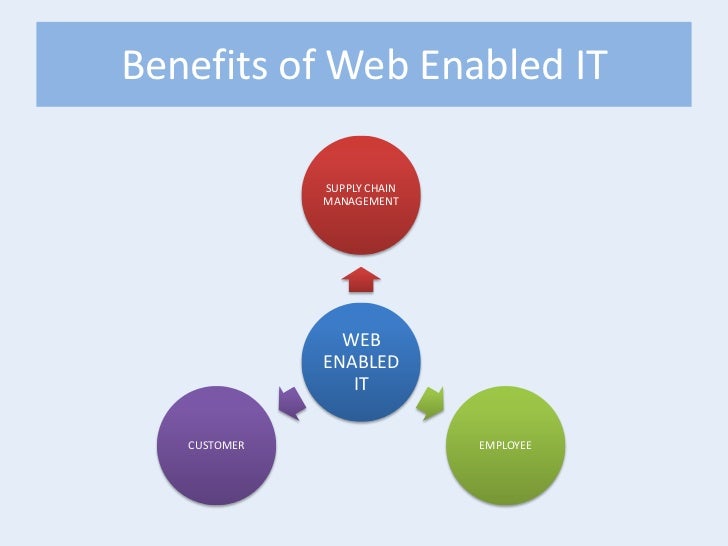 Benefits of Web Enabled IT

SUPPLY CHAIN MANAGEMENT

WEB ENABLED IT

CUSTOMER

EMPLOYEE